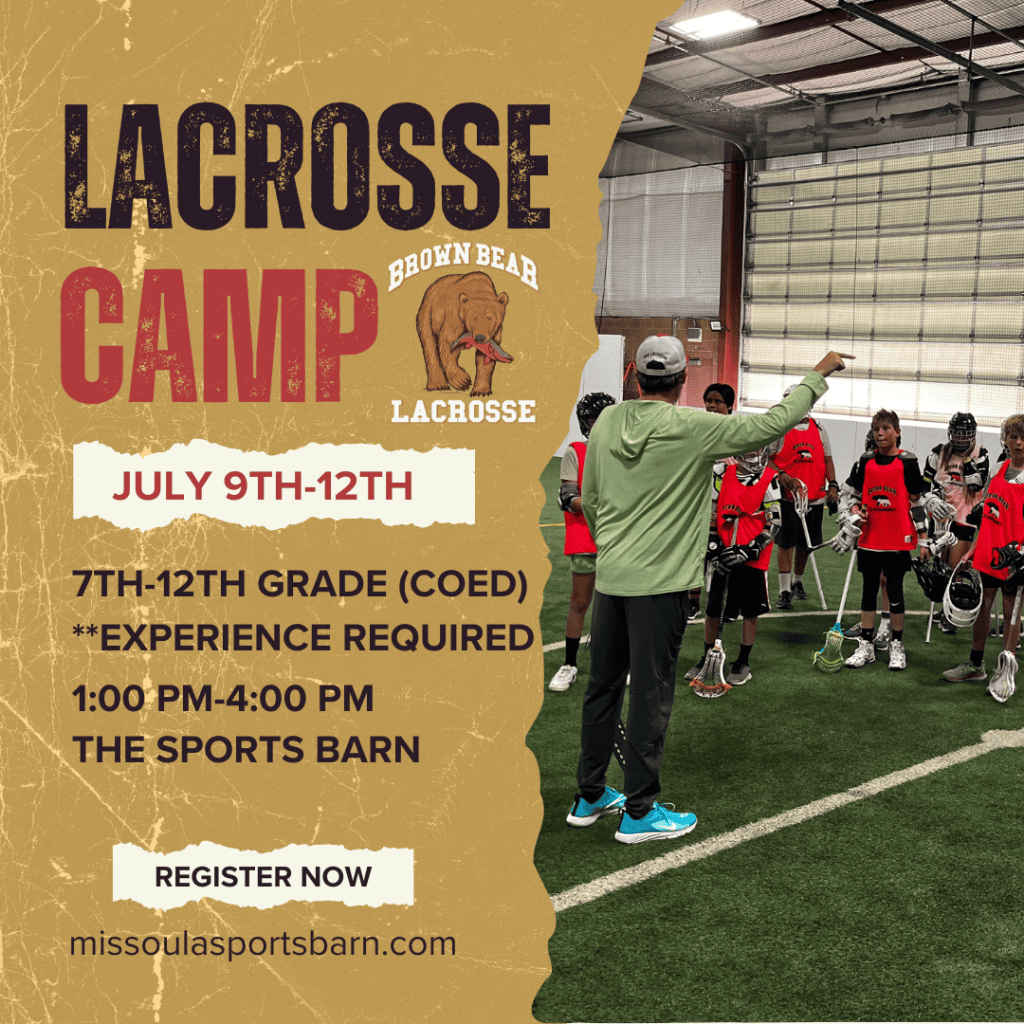 LACROSSE CAMP

BROWN BEAR
LACROSSE

JULY 9TH-12TH

7TH-12TH GRADE (COED)
**EXPERIENCE REQUIRED

1:00 PM-4:00 PM
THE SPORTS BARN

REGISTER NOW

missoulasportsbarn.com